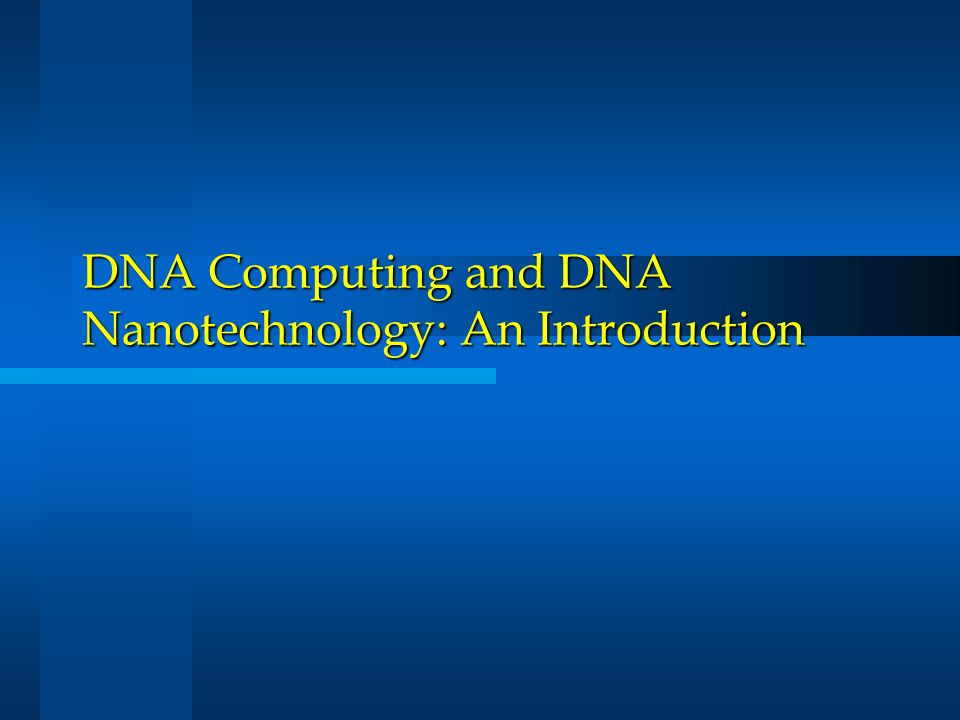 DNA Computing and DNA Nanotechnology: An Introduction